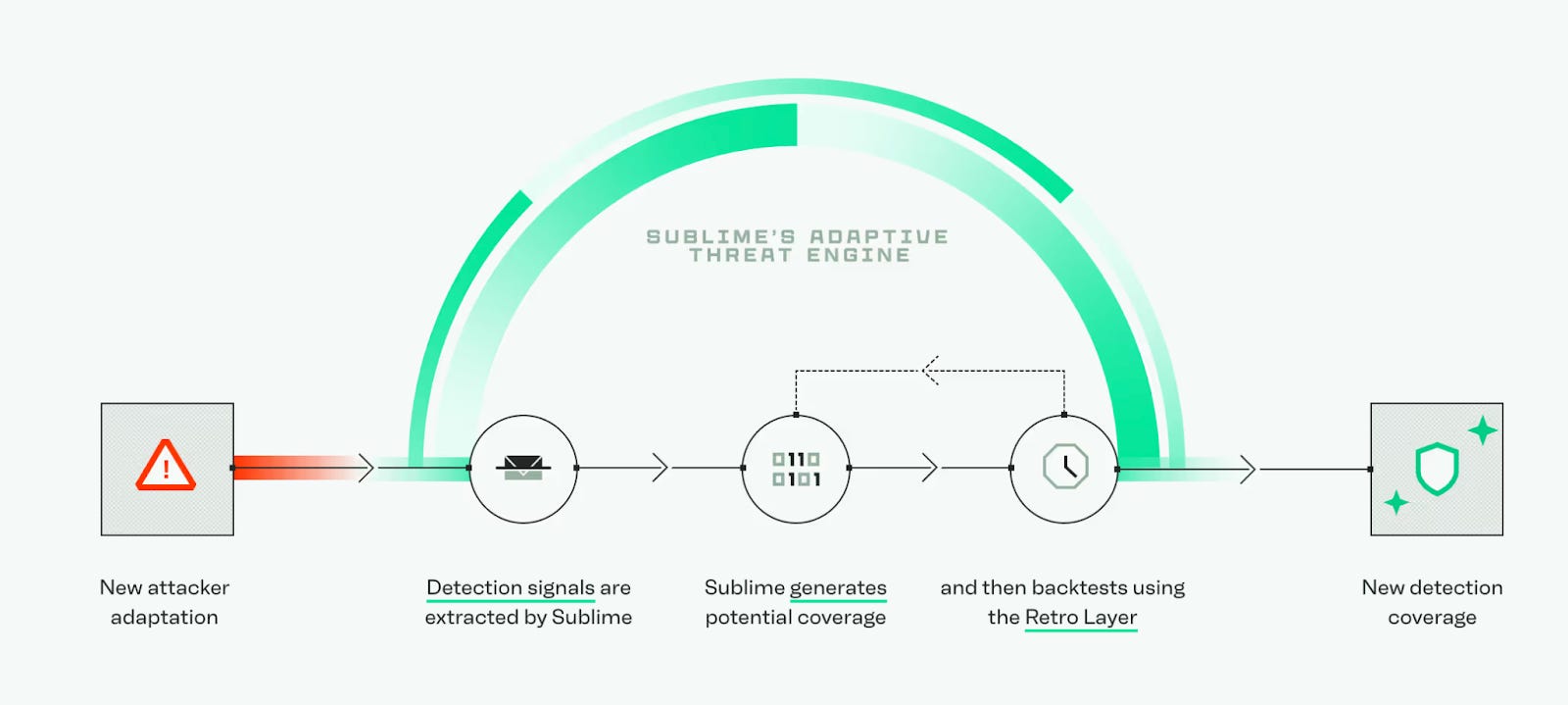 SUBLIME'S ADAPTIVE THREAT ENGINE

0110
0101

New attacker adaptation

Detection signals are extracted by Sublime

Sublime generates potential coverage

and then backtests using the Retro Layer

New detection coverage